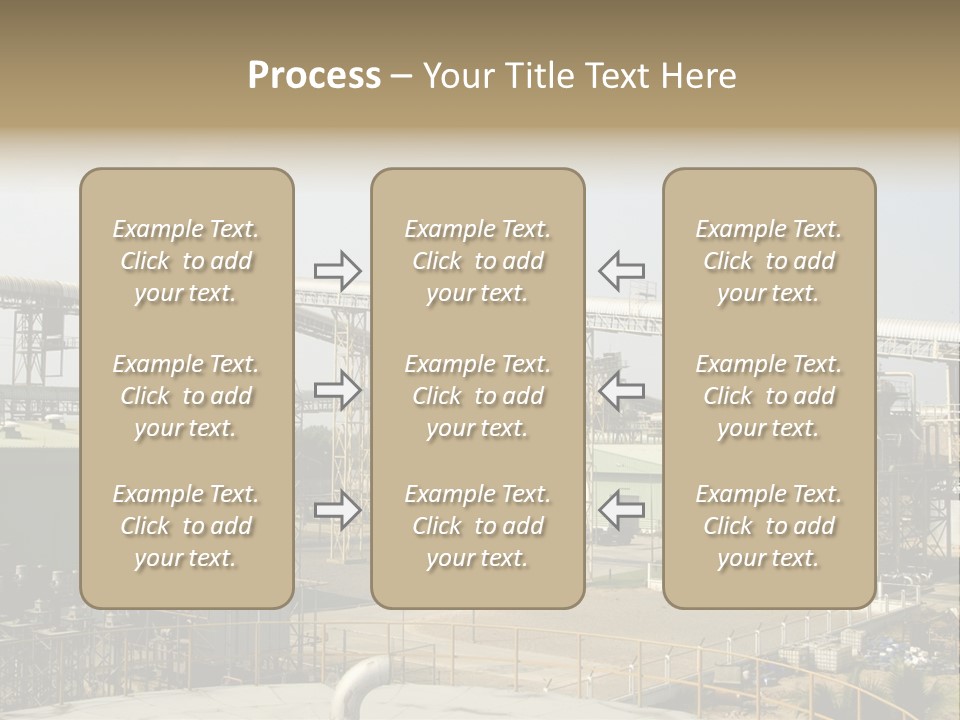 Process – Your Title Text Here

Example Text. Click to add your text.

Example Text. Click to add your text.

Example Text. Click to add your text.

Example Text. Click to add your text.

Example Text. Click to add your text.

Example Text. Click to add your text.

Example Text. Click to add your text.

Example Text. Click to add your text.

Example Text. Click to add your text.